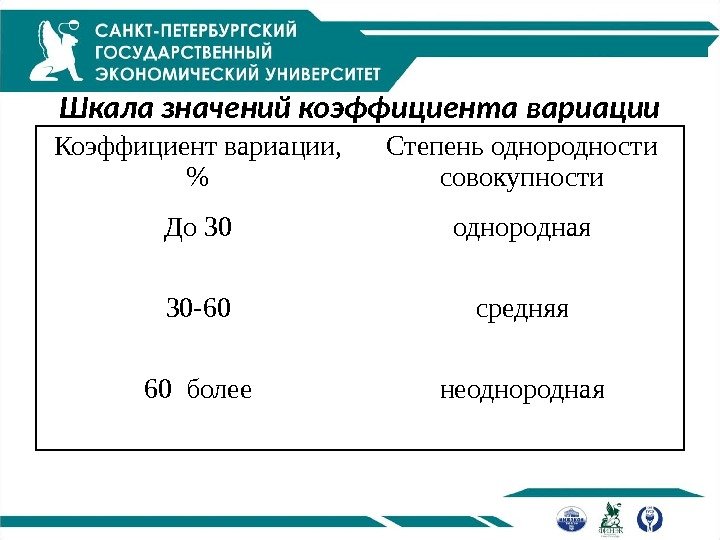 САНКТ-ПЕТЕРБУРГСКИЙ ГОСУДАРСТВЕННЫЙ ЭКОНОМИЧЕСКИЙ УНИВЕРСИТЕТ

Шкала значений коэффициента вариации

| Коэффициент вариации, % | Степень однородности совокупности |
|---|---|
| До 30 | однородная |
| 30-60 | средняя |
| 60 более | неоднородная |